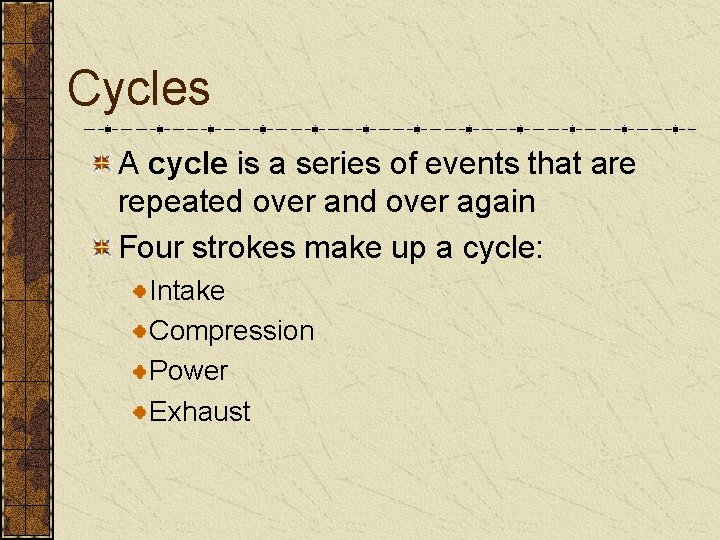 Cycles

A cycle is a series of events that are repeated over and over again

Four strokes make up a cycle:

Intake

Compression

Power

Exhaust